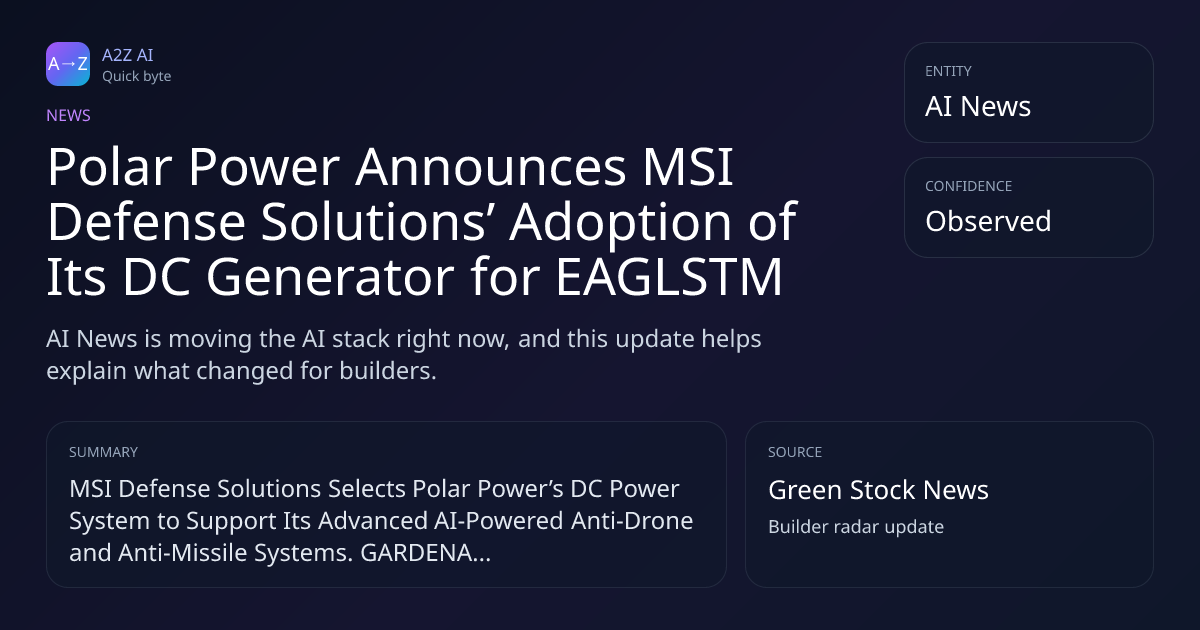 A→Z
A2Z AI
Quick byte

NEWS

Polar Power Announces MSI Defense Solutions’ Adoption of Its DC Generator for EAGLSTM

AI News is moving the AI stack right now, and this update helps explain what changed for builders.

ENTITY
AI News

CONFIDENCE
Observed

SUMMARY
MSI Defense Solutions Selects Polar Power’s DC Power System to Support Its Advanced AI-Powered Anti-Drone and Anti-Missile Systems. GARDENA...

SOURCE
Green Stock News
Builder radar update